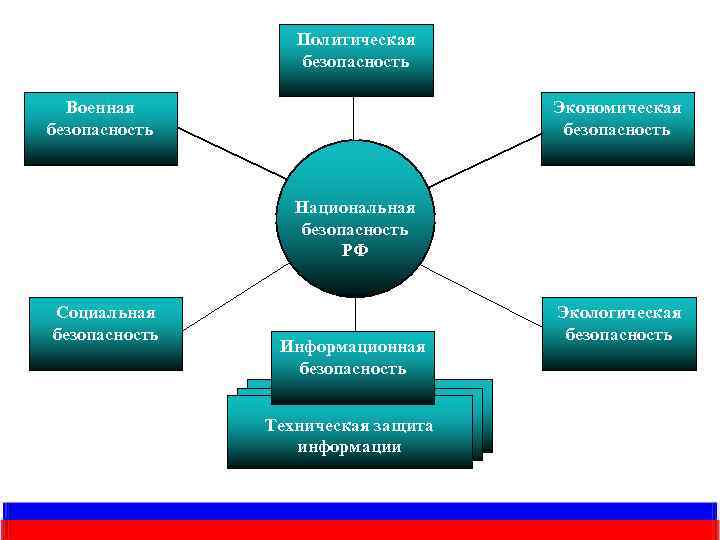 Политическая безопасность

Военная безопасность

Экономическая безопасность

Национальная безопасность РФ

Социальная безопасность

Экологическая безопасность

Информационная безопасность

Техническая защита информации